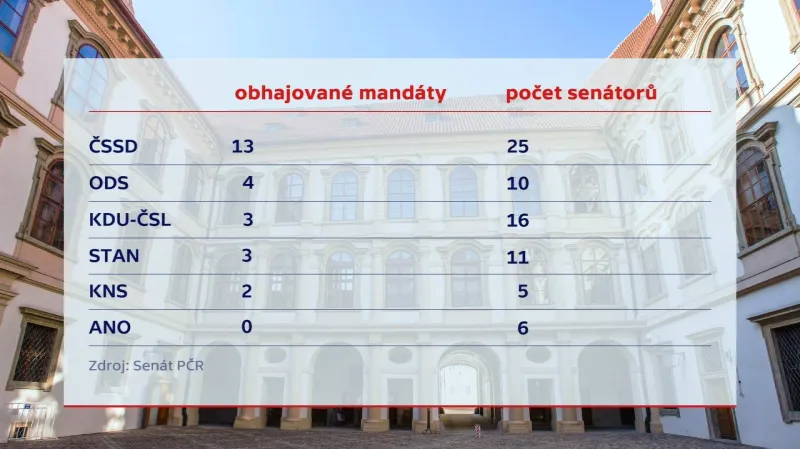 |  | obhajované mandáty | počet senátorů |
|---|---|---|
| ČSSD | 13 | 25 |
| ODS | 4 | 10 |
| KDU-ČSL | 3 | 16 |
| STAN | 3 | 11 |
| KNS | 2 | 5 |
| ANO | 0 | 6 |

Zdroj: Senát PČR